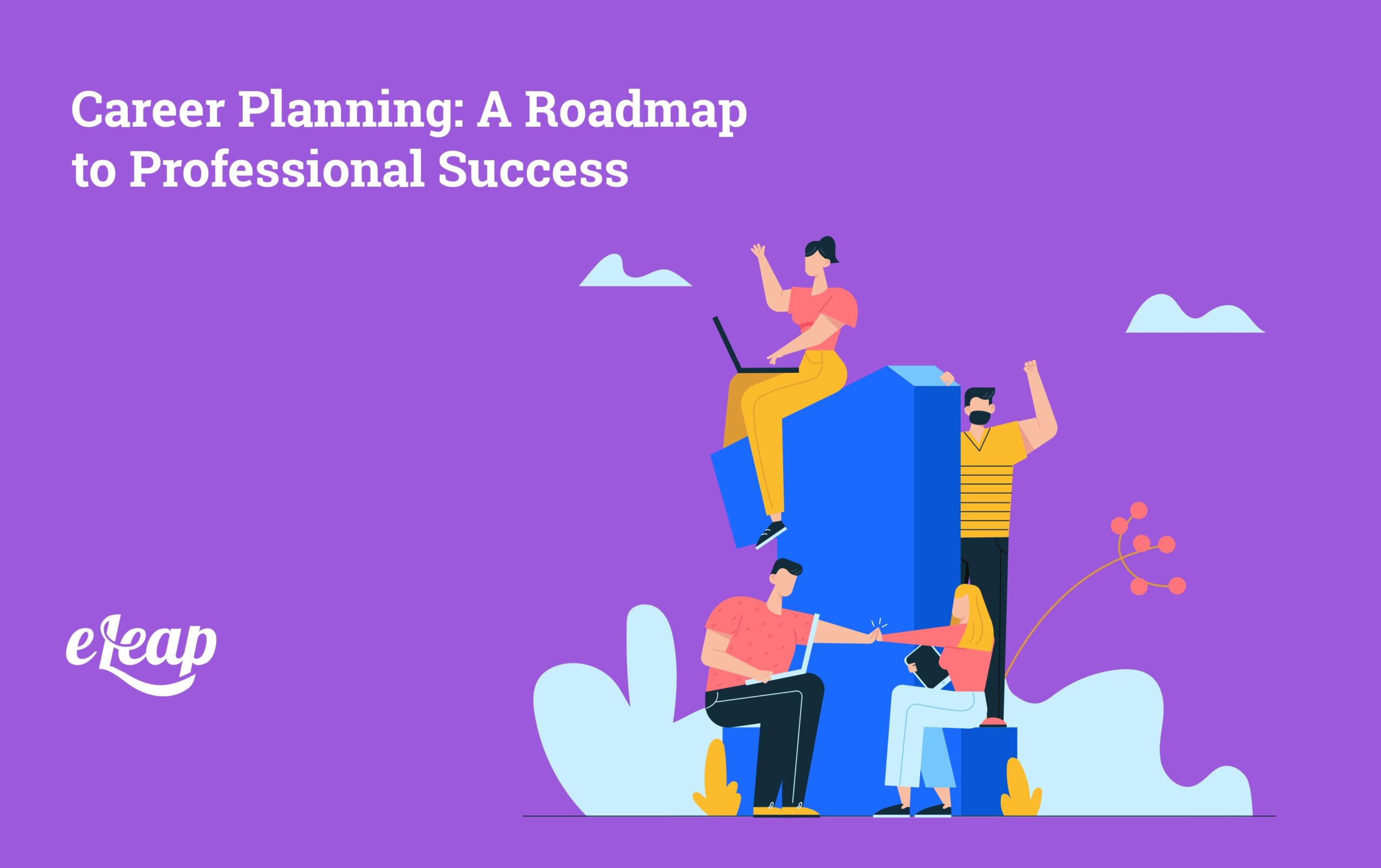 Career Planning: A Roadmap to Professional Success

eLeap